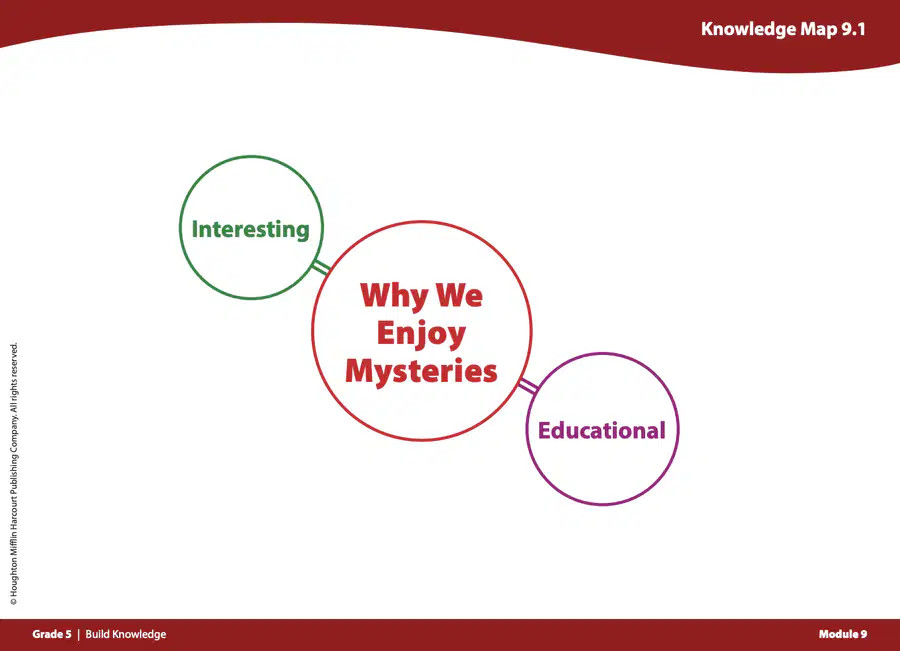 Knowledge Map 9.1

Interesting

Why We Enjoy Mysteries

Educational

© Houghton Mifflin Harcourt Publishing Company. All rights reserved.

Grade 5 | Build Knowledge

Module 9